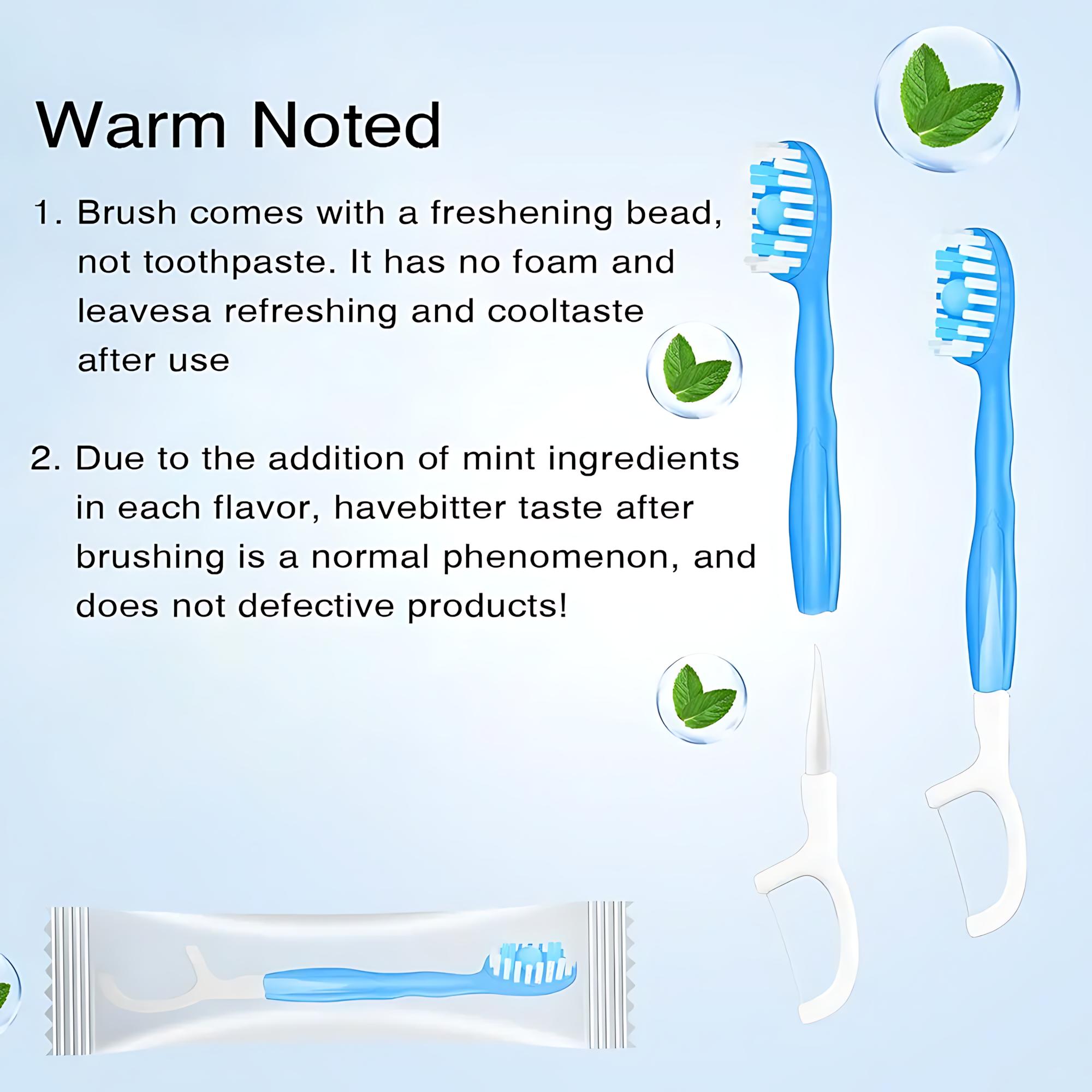 Warm Noted

1. Brush comes with a freshening bead, not toothpaste. It has no foam and leavesa refreshing and cooltaste after use

2. Due to the addition of mint ingredients in each flavor, havebitter taste after brushing is a normal phenomenon, and does not defective products!